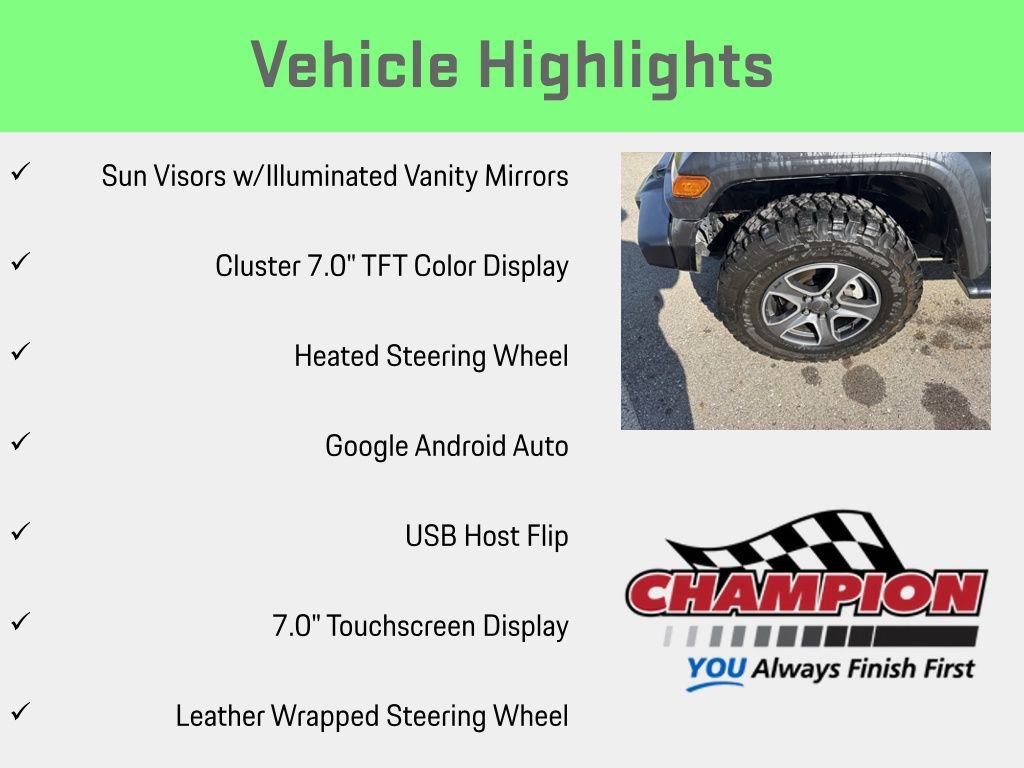 Vehicle Highlights

✓ Sun Visors w/Illuminated Vanity Mirrors

✓ Cluster 7.0" TFT Color Display

✓ Heated Steering Wheel

✓ Google Android Auto

✓ USB Host Flip

✓ 7.0" Touchscreen Display

✓ Leather Wrapped Steering Wheel

CHAMPION
YOU Always Finish First